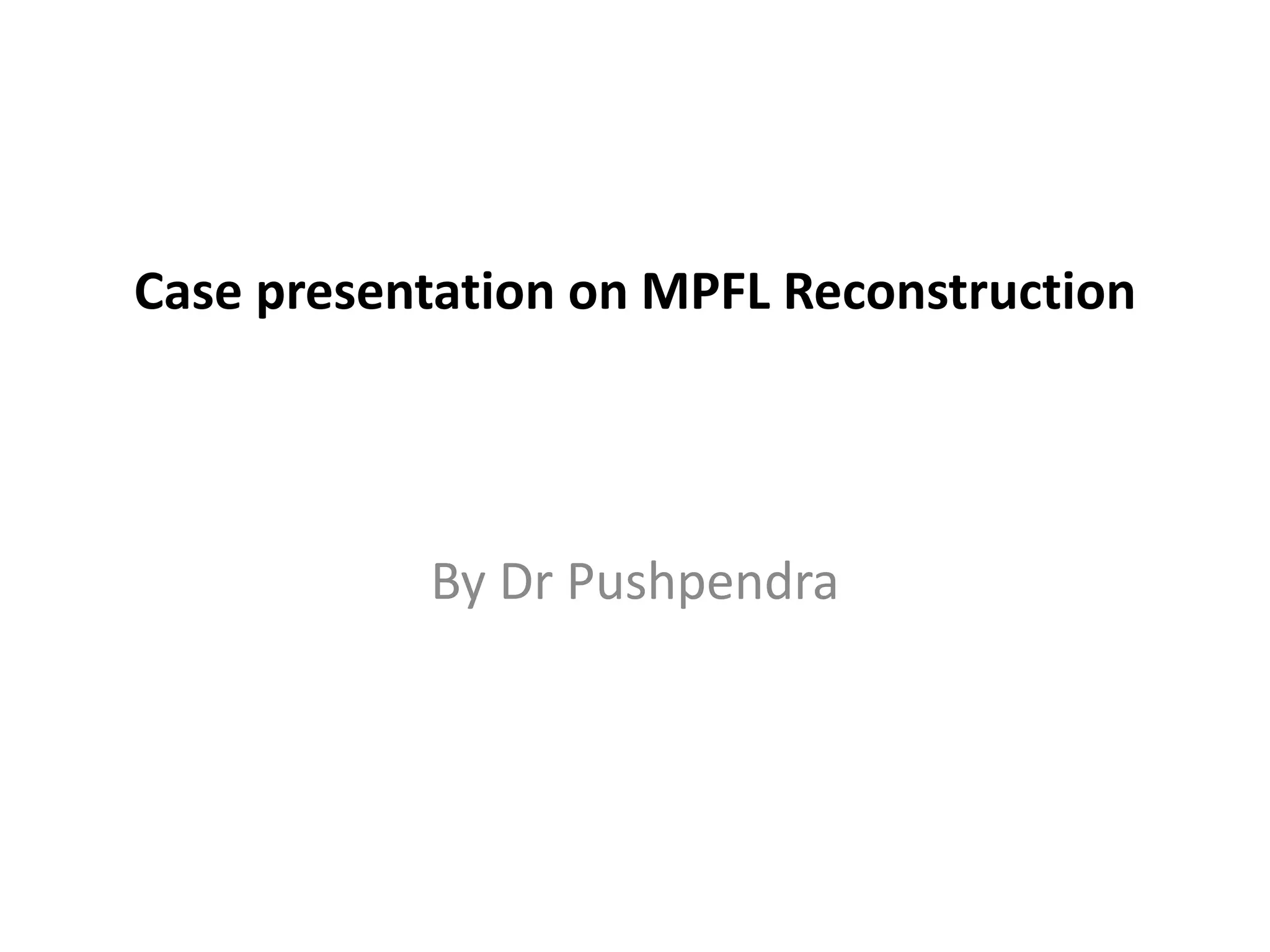 Case presentation on MPFL Reconstruction

By Dr Pushpendra